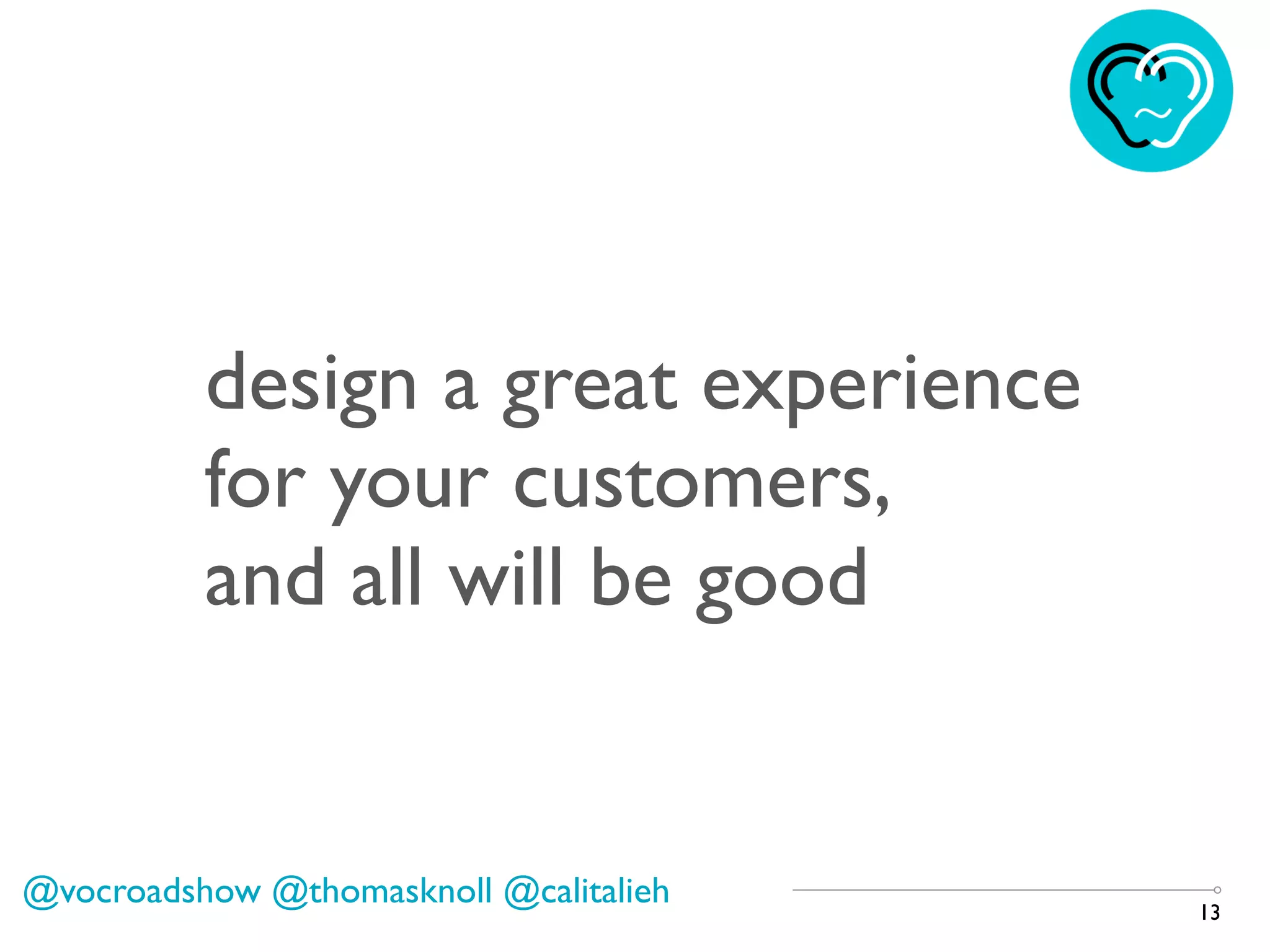 design a great experience
for your customers,
and all will be good

@vocroadshow @thomasknoll @calitalieh

13